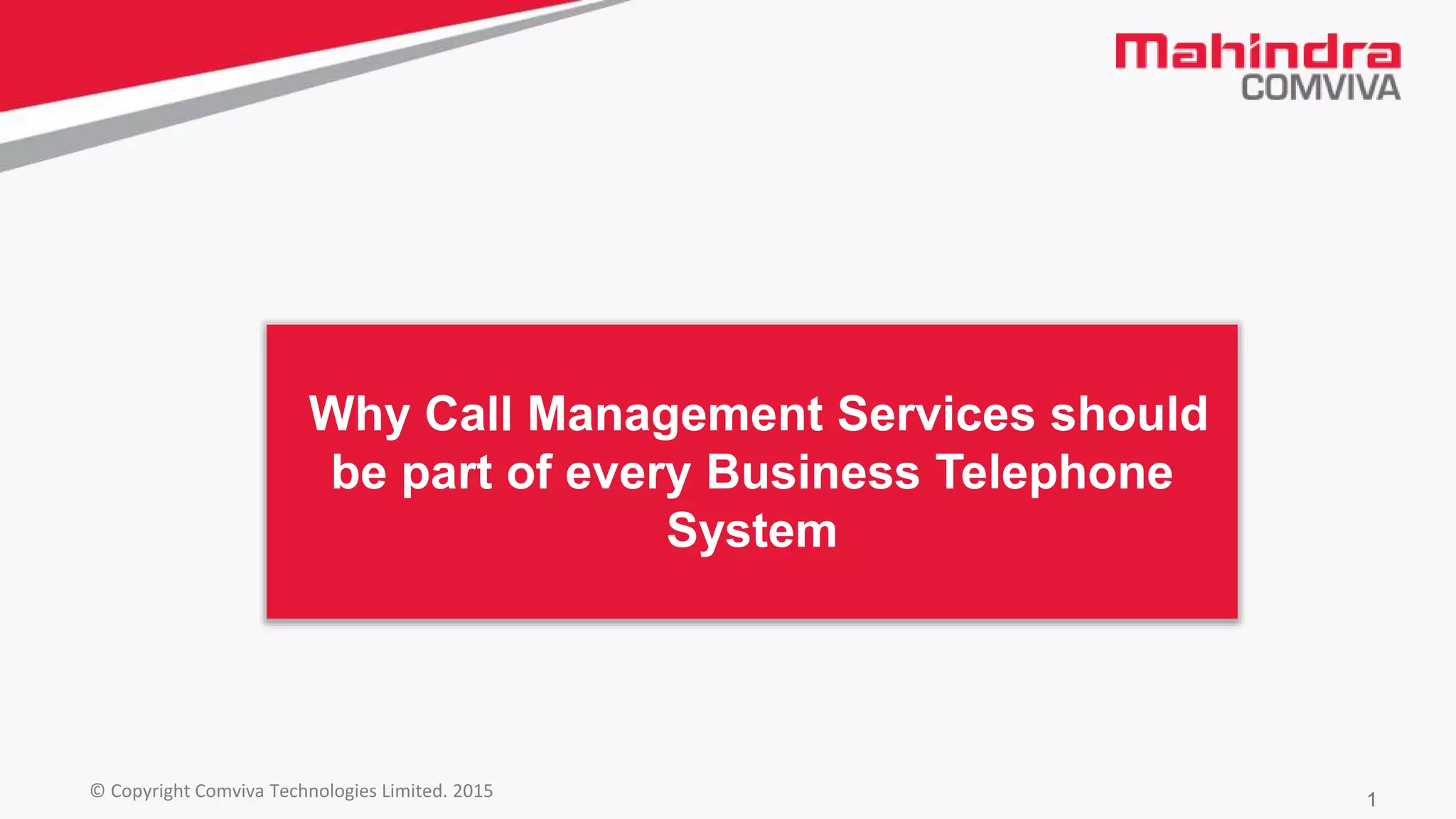 Mahindra
COMVIVA

Why Call Management Services should be part of every Business Telephone System

© Copyright Comviva Technologies Limited. 2015

1